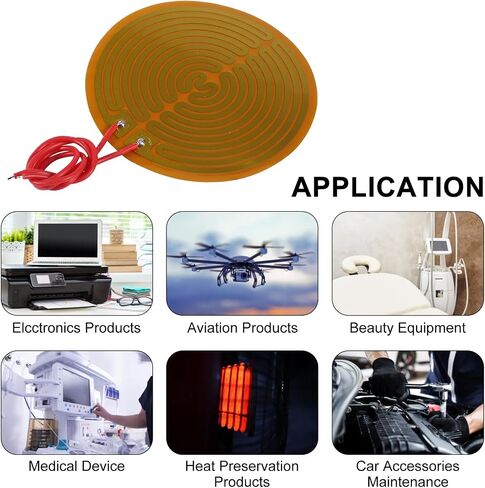 APPLICATION

Elcctronics Products

Aviation Products

Beauty Equipment

Medical Device

Heat Preservation Products

Car Accessories Maintenance